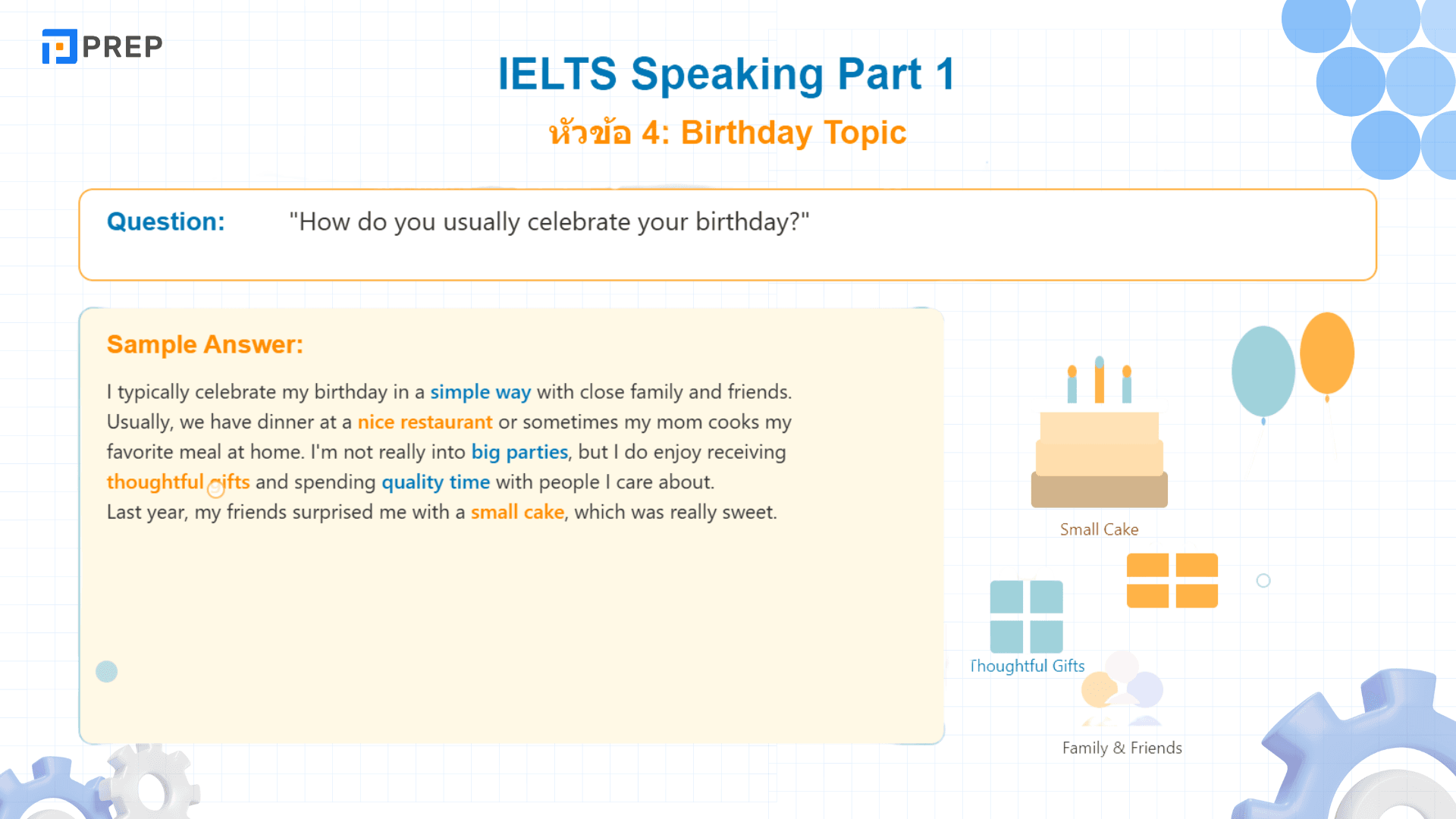 PREP

IELTS Speaking Part 1

หัวข้อ 4: Birthday Topic

Question: "How do you usually celebrate your birthday?"

Sample Answer:

I typically celebrate my birthday in a simple way with close family and friends. Usually, we have dinner at a nice restaurant or sometimes my mom cooks my favorite meal at home. I'm not really into big parties, but I do enjoy receiving thoughtful gifts and spending quality time with people I care about. Last year, my friends surprised me with a small cake, which was really sweet.

Small Cake

Thoughtful Gifts

Family & Friends